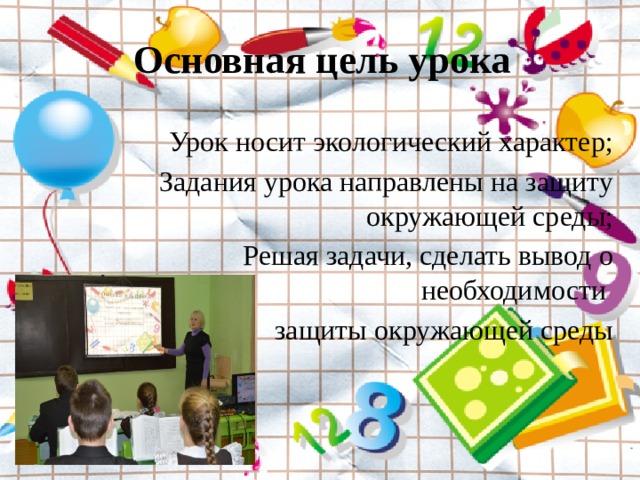 Основная цель урока

Урок носит экологический характер;

Задания урока направлены на защиту окружающей среды;

Решая задачи, сделать вывод о необходимости защиты окружающей среды